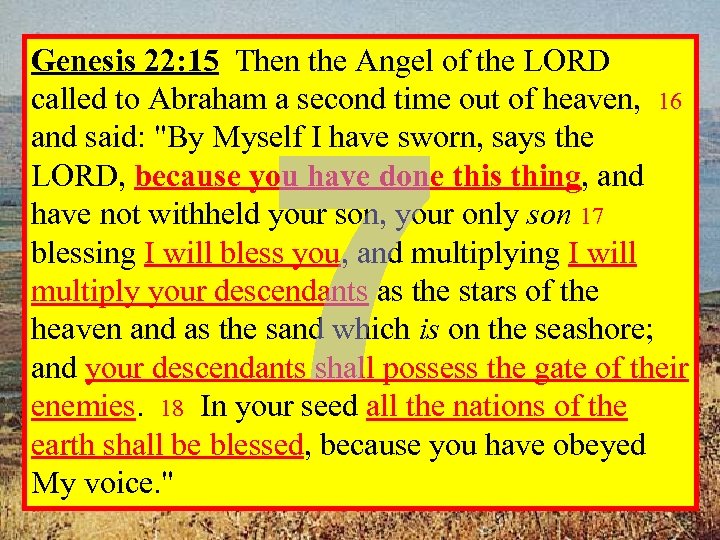 Genesis 22:15 Then the Angel of the LORD called to Abraham a second time out of heaven, 16 and said: "By Myself I have sworn, says the LORD, because you have done this thing, and have not withheld your son, your only son 17 blessing I will bless you, and multiplying I will multiply your descendants as the stars of the heaven and as the sand which is on the seashore; and your descendants shall possess the gate of their enemies. 18 In your seed all the nations of the earth shall be blessed, because you have obeyed My voice."

7